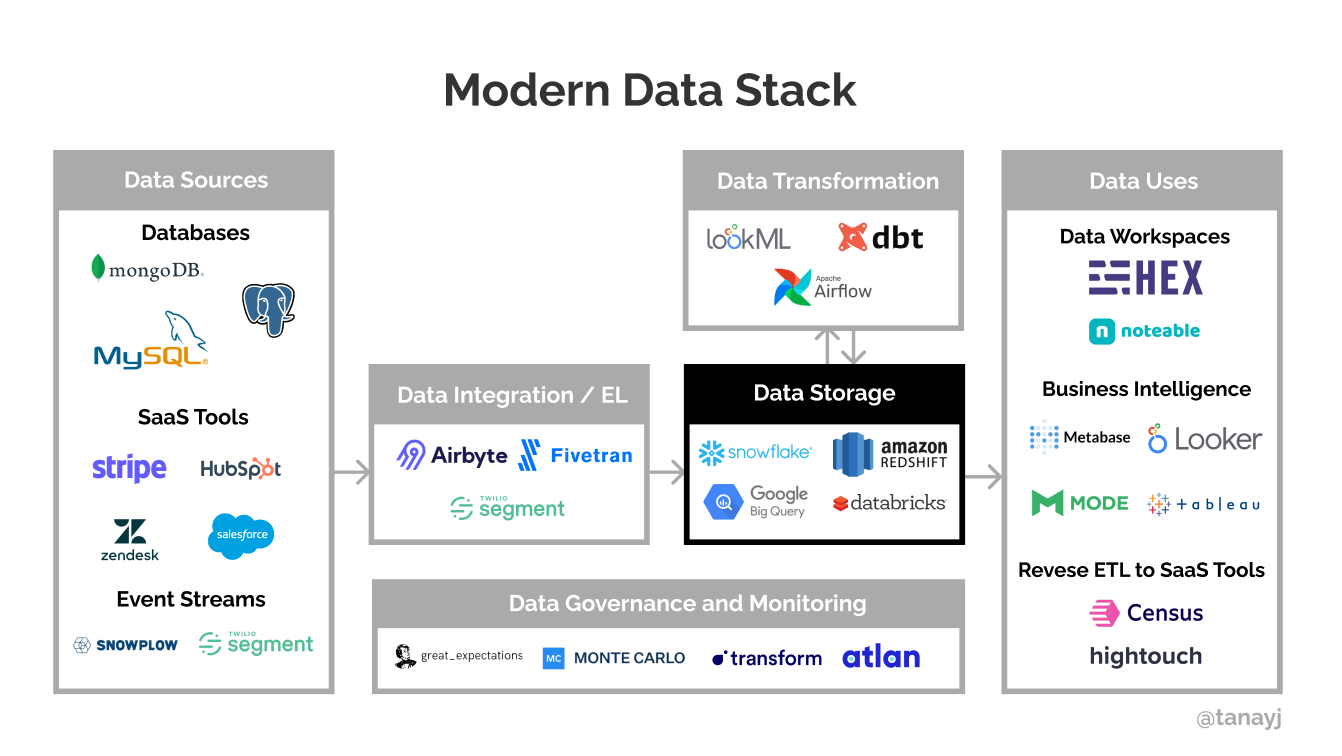 Modern Data Stack

Data Sources

Databases

mongoDB.

MySQL

SaaS Tools

stripe

HubSpot

zendesk

salesforce

Event Streams

SNOWPLOW

TWILIO segment

Data Integration / EL

Airbyte

Fivetran

TWILIO segment

Data Transformation

lookML

dbt

Apache Airflow

Data Storage

snowflake

amazon REDSHIFT

Google Big Query

databricks

Data Governance and Monitoring

great_expectations

MC MONTE CARLO

transform

atlan

Data Uses

Data Workspaces

HEX

noteable

Business Intelligence

Metabase

Looker

MODE

+ a b l e a u

Revese ETL to SaaS Tools

Census

hightouch

@tanayj